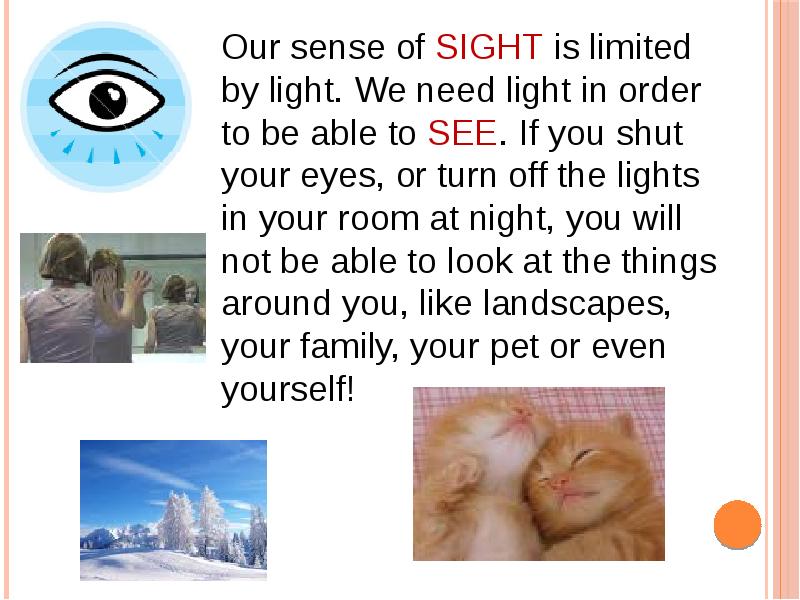 Our sense of SIGHT is limited by light. We need light in order to be able to SEE. If you shut your eyes, or turn off the lights in your room at night, you will not be able to look at the things around you, like landscapes, your family, your pet or even yourself!